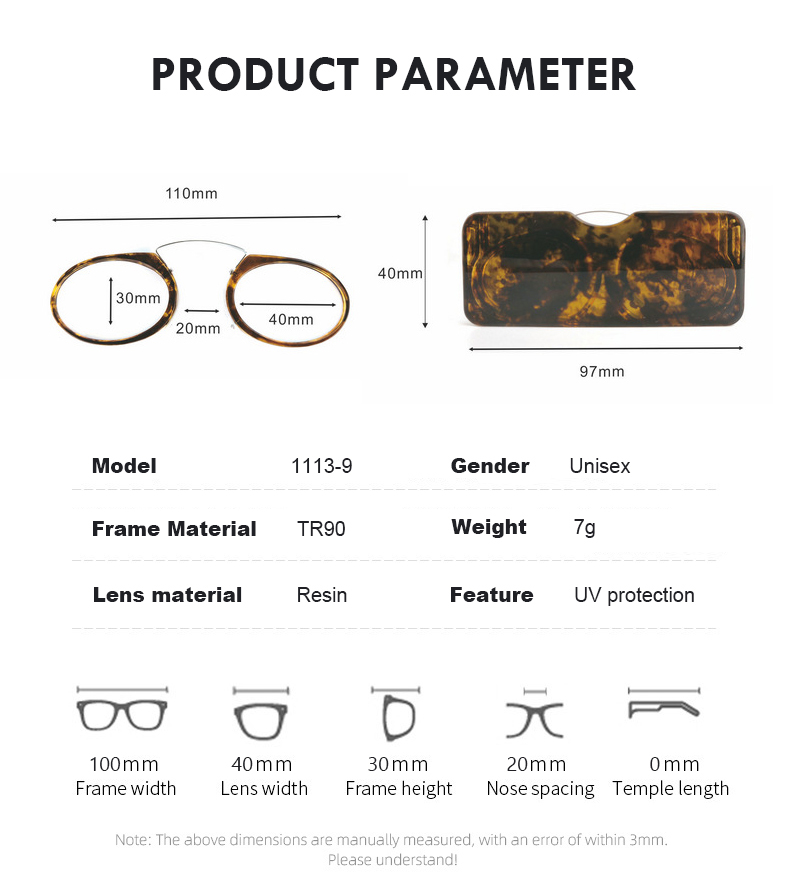 PRODUCT PARAMETER

110mm

30mm

20mm

40mm

40mm

97mm

| Model | 1113-9 | Gender | Unisex |
|---|---|---|---|
| Frame Material | TR90 | Weight | 7g |
| Lens material | Resin | Feature | UV protection |

100mm
Frame width

40mm
Lens width

30mm
Frame height

20mm
Nose spacing

0mm
Temple length

Note: The above dimensions are manually measured, with an error of within 3mm.
Please understand!